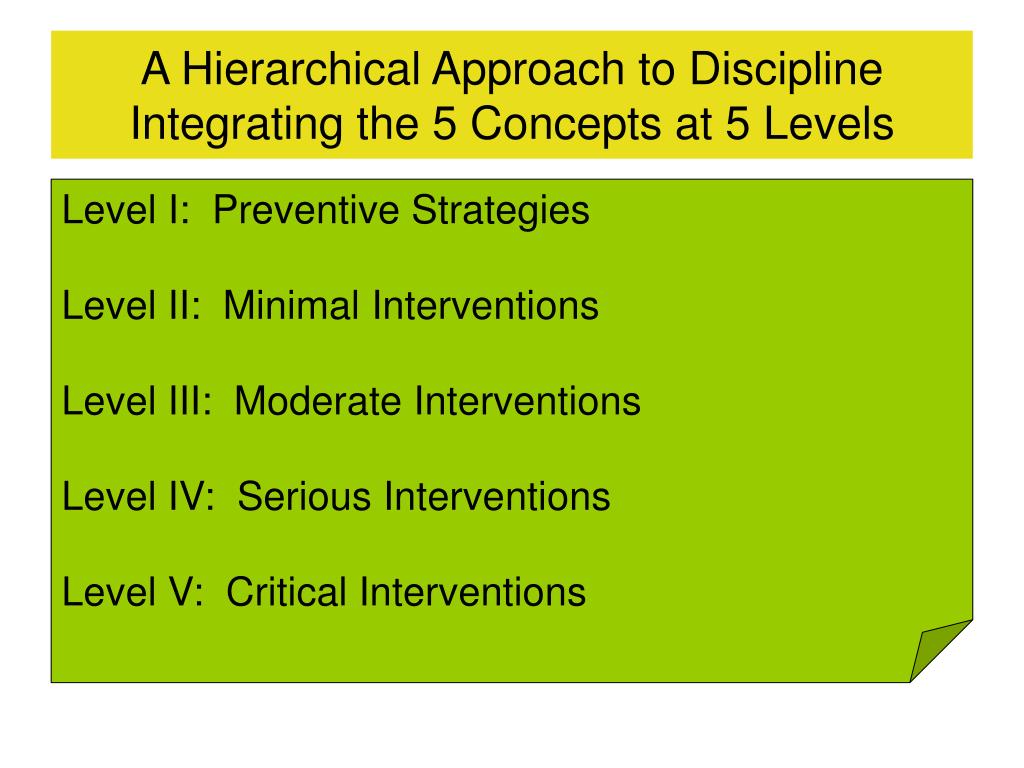 A Hierarchical Approach to Discipline Integrating the 5 Concepts at 5 Levels

Level I: Preventive Strategies

Level II: Minimal Interventions

Level III: Moderate Interventions

Level IV: Serious Interventions

Level V: Critical Interventions